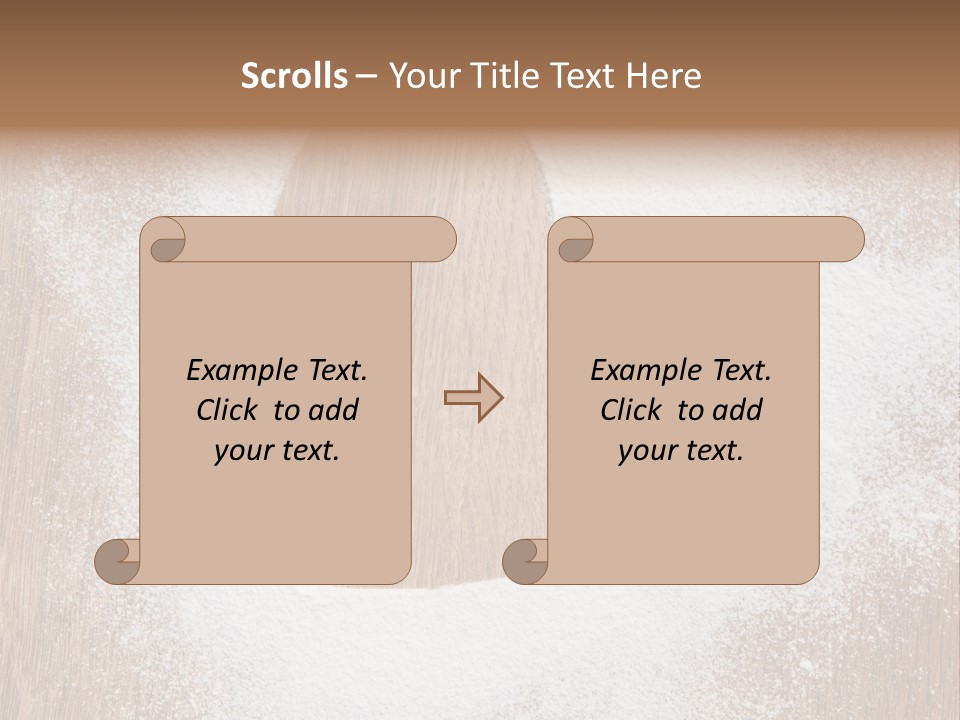 Scrolls – Your Title Text Here

Example Text. Click to add your text.

Example Text. Click to add your text.